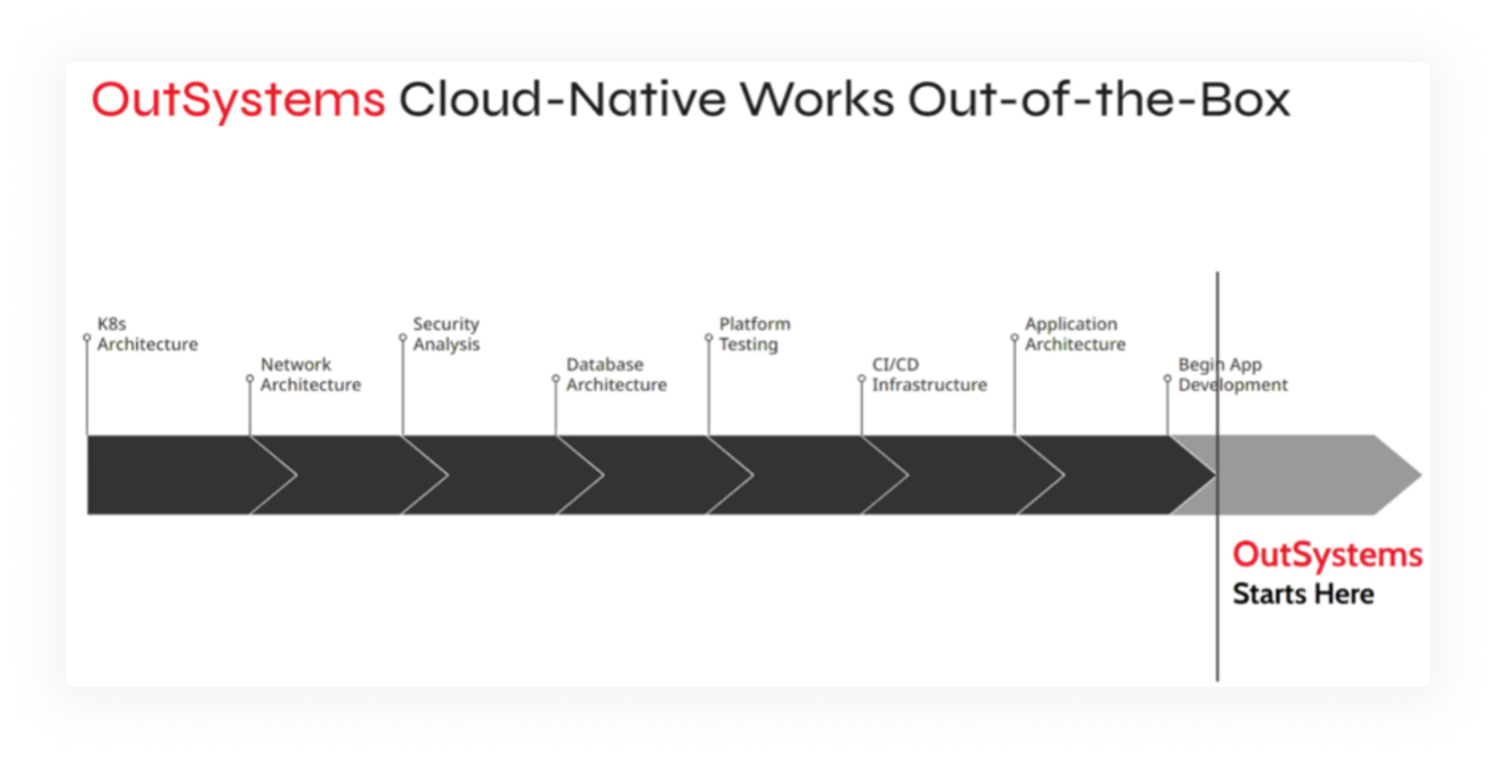 OutSystems Cloud-Native Works Out-of-the-Box

K8s Architecture

Network Architecture

Security Analysis

Database Architecture

Platform Testing

CI/CD Infrastructure

Application Architecture

Begin App Development

OutSystems Starts Here